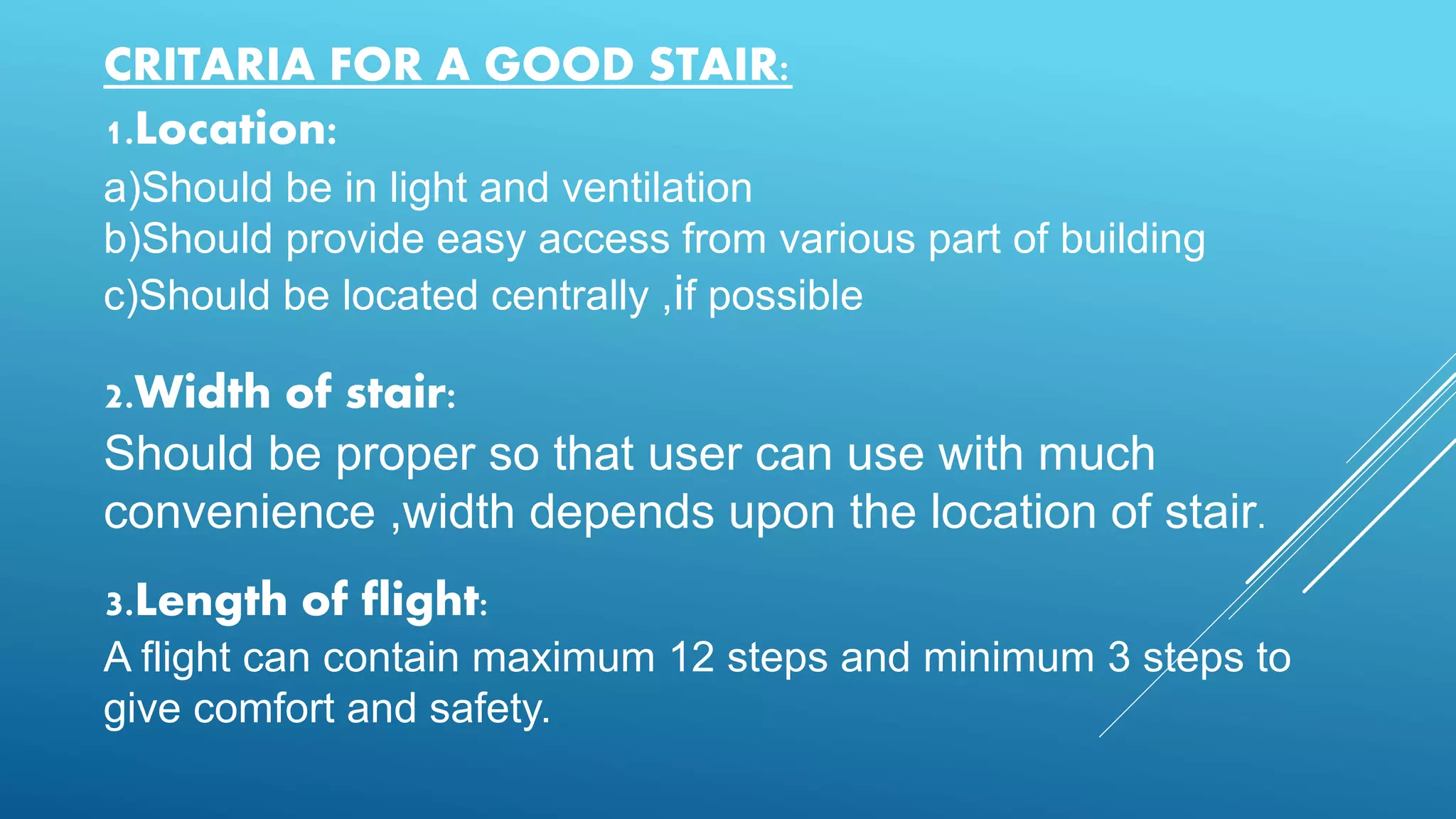 CRITARIA FOR A GOOD STAIR:

1.Location:

a)Should be in light and ventilation
b)Should provide easy access from various part of building
c)Should be located centrally ,if possible

2.Width of stair:

Should be proper so that user can use with much convenience ,width depends upon the location of stair.

3.Length of flight:

A flight can contain maximum 12 steps and minimum 3 steps to give comfort and safety.